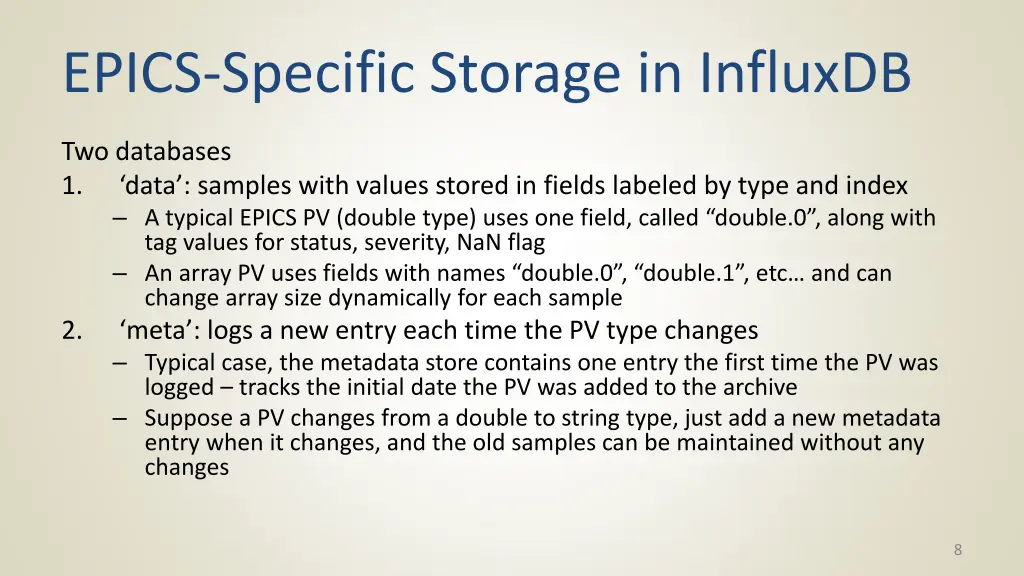 EPICS-Specific Storage in InfluxDB

Two databases

1. ‘data’: samples with values stored in fields labeled by type and index
– A typical EPICS PV (double type) uses one field, called “double.0”, along with tag values for status, severity, NaN flag
– An array PV uses fields with names “double.0”, “double.1”, etc… and can change array size dynamically for each sample

2. ‘meta’: logs a new entry each time the PV type changes
– Typical case, the metadata store contains one entry the first time the PV was logged – tracks the initial date the PV was added to the archive
– Suppose a PV changes from a double to string type, just add a new metadata entry when it changes, and the old samples can be maintained without any changes

8